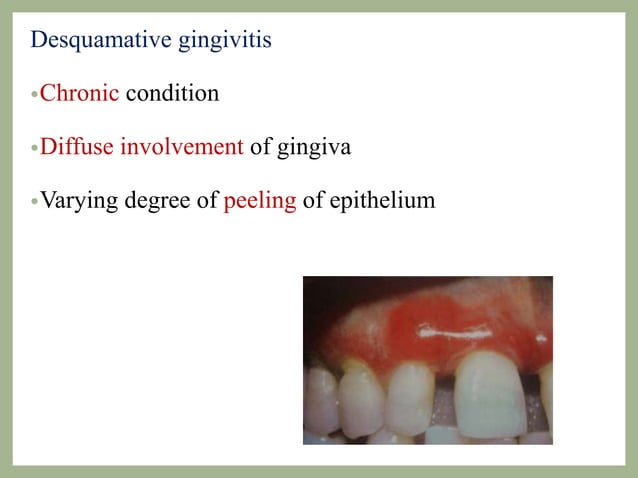 Desquamative gingivitis

•Chronic condition

•Diffuse involvement of gingiva

•Varying degree of peeling of epithelium